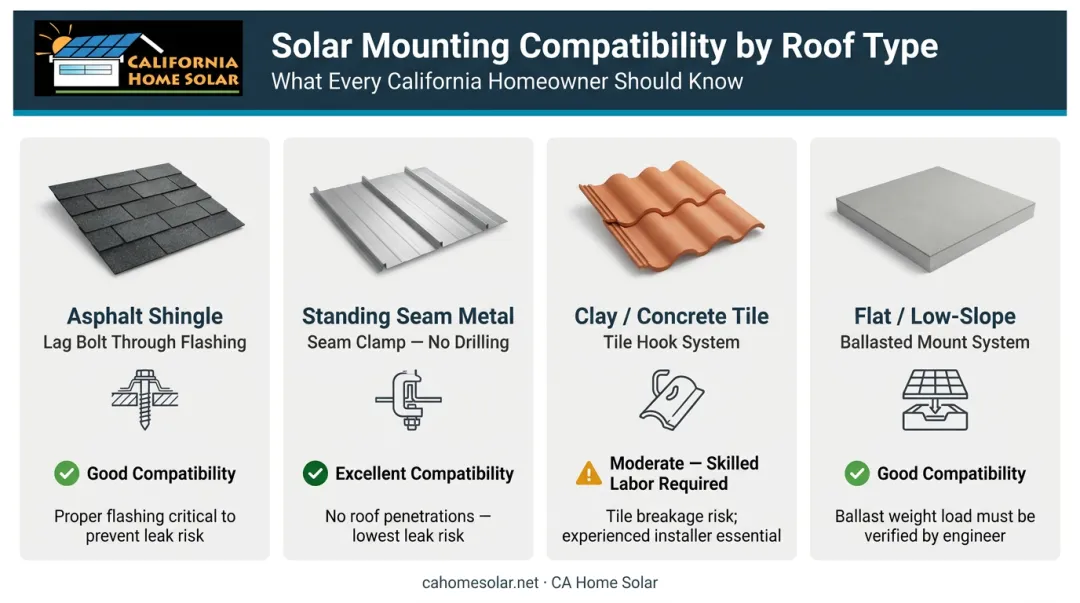 CALIFORNIA HOME SOLAR

Solar Mounting Compatibility by Roof Type
What Every California Homeowner Should Know

Asphalt Shingle
Lag Bolt Through Flashing
Good Compatibility
Proper flashing critical to prevent leak risk

Standing Seam Metal
Seam Clamp — No Drilling
Excellent Compatibility
No roof penetrations — lowest leak risk

Clay / Concrete Tile
Tile Hook System
Moderate — Skilled Labor Required
Tile breakage risk; experienced installer essential

Flat / Low-Slope
Ballasted Mount System
Good Compatibility
Ballast weight load must be verified by engineer

cahomesolar.net · CA Home Solar